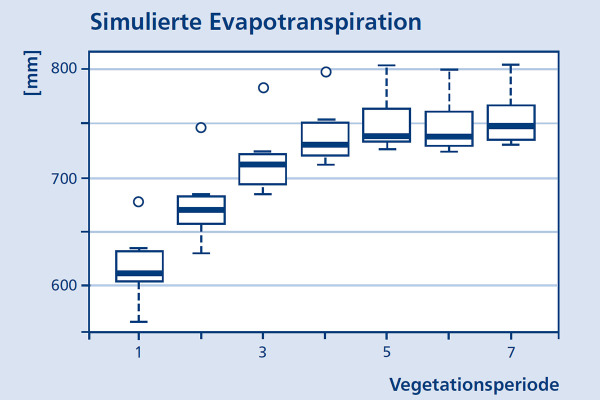 Simulierte Evapotranspiration

[mm]

800
700
600

1
3
5
7

Vegetationsperiode